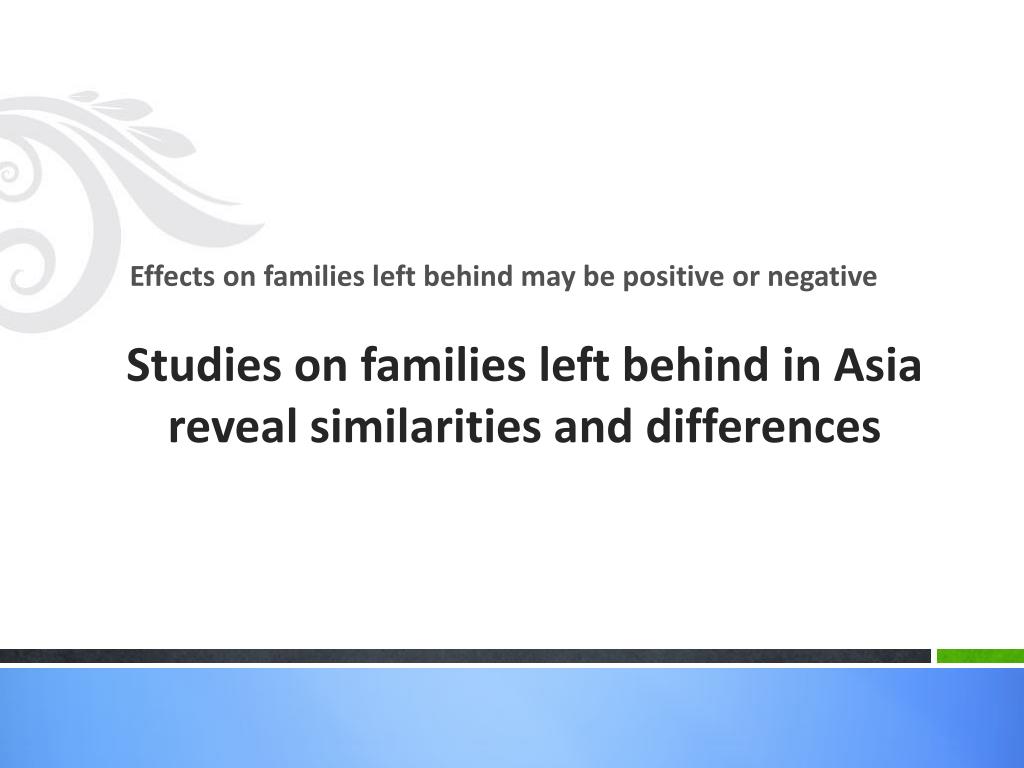 Effects on families left behind may be positive or negative

Studies on families left behind in Asia reveal similarities and differences